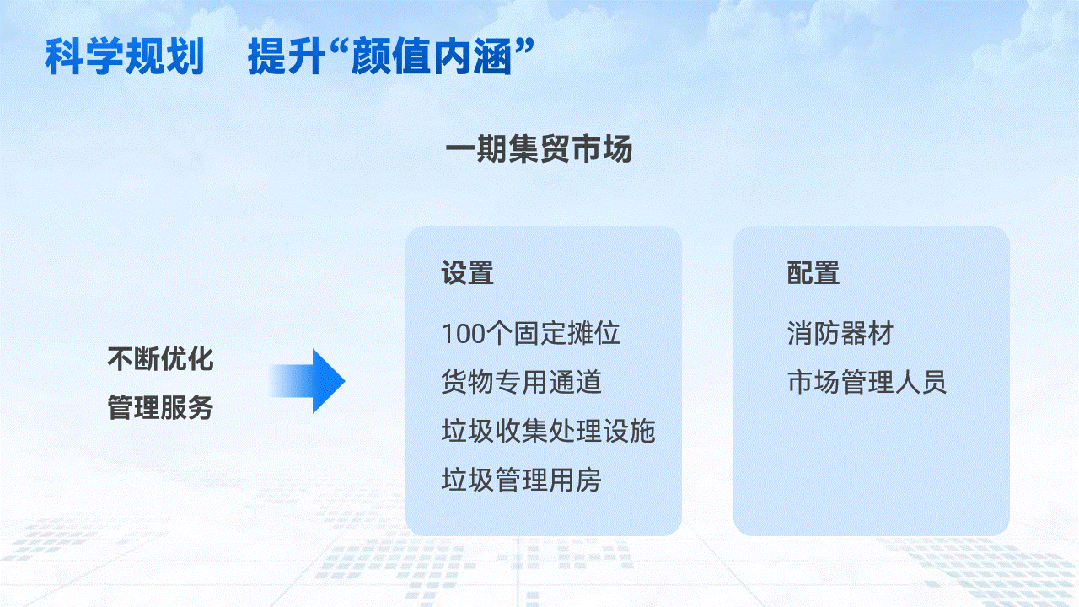 科学规划　提升“颜值内涵”

一期集贸市场

不断优化
管理服务

设置

100个固定摊位
货物专用通道
垃圾收集处理设施
垃圾管理用房

配置

消防器材
市场管理人员